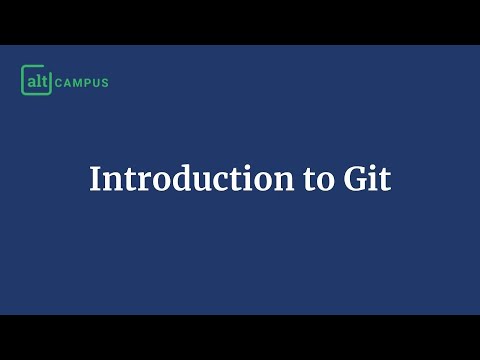 alt CAMPUS

Introduction to Git